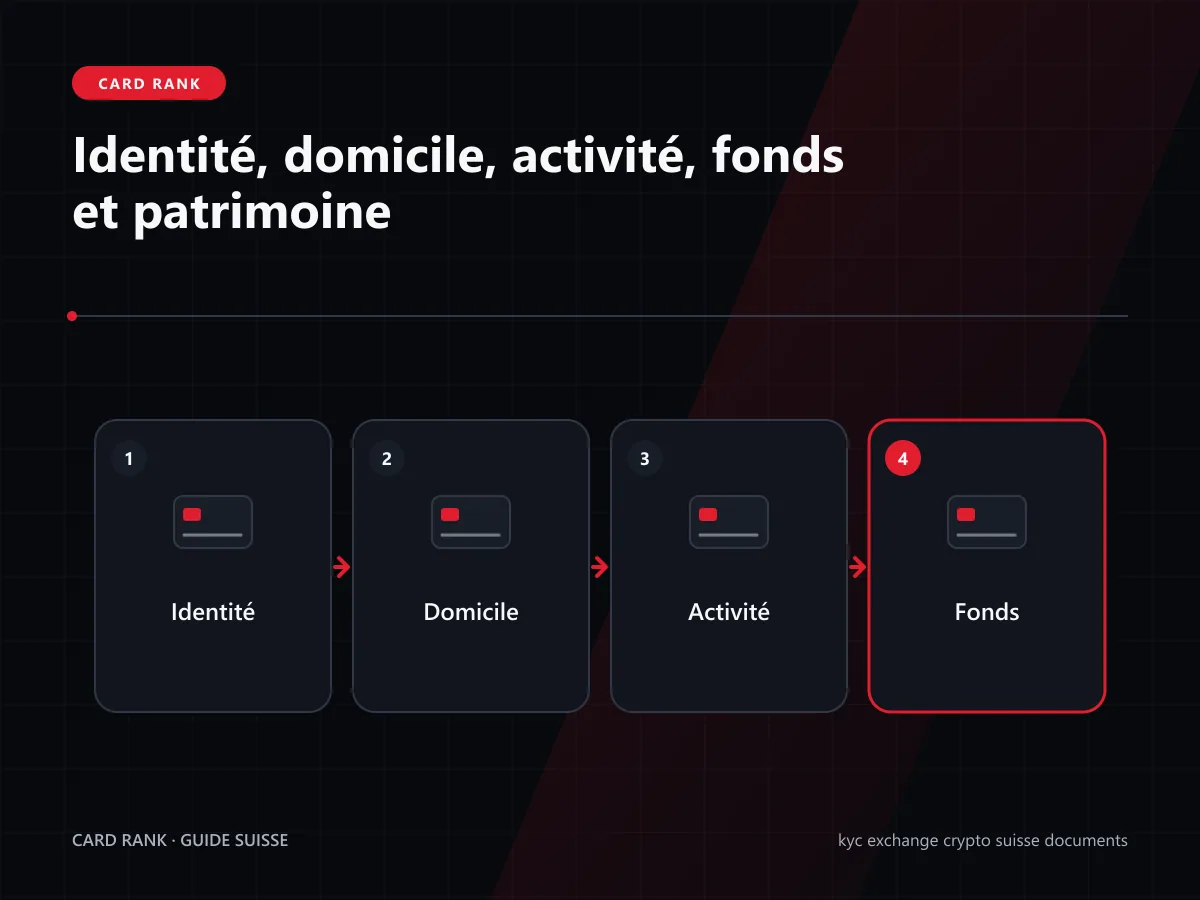 CARD RANK

Identité, domicile, activité, fonds et patrimoine

1
Identité

2
Domicile

3
Activité

4
Fonds

CARD RANK · GUIDE SUISSE

kyc exchange crypto suisse documents